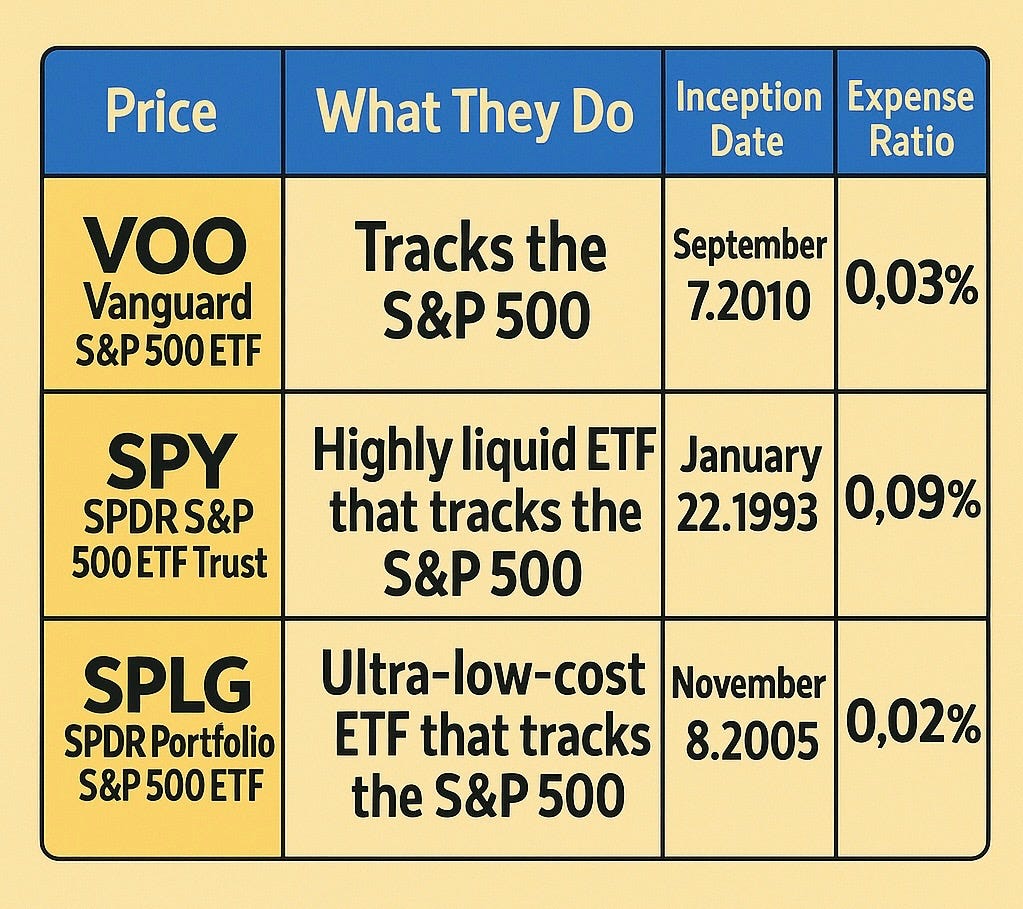 | Price | What They Do | Inception Date | Expense Ratio |
|---|---|---|---|
| VOO Vanguard S&P 500 ETF | Tracks the S&P 500 | September 7.2010 | 0,03% |
| SPY SPDR S&P 500 ETF Trust | Highly liquid ETF that tracks the S&P 500 | January 22.1993 | 0,09% |
| SPLG SPDR Portfolio S&P 500 ETF | Ultra-low-cost ETF that tracks the S&P 500 | November 8.2005 | 0,02% |